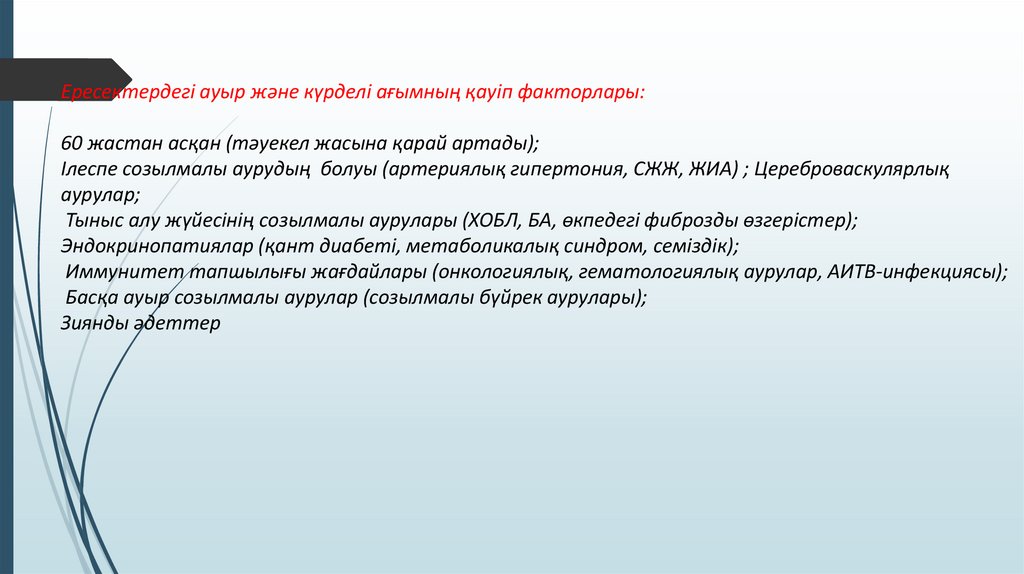 Ересектердегі ауыр және күрделі ағымның қауіп факторлары:

60 жастан асқан (тәуекел жасына қарай артады);
Ілеспе созылмалы аурудың болуы (артериялық гипертония, СЖЖ, ЖИА) ; Цереброваскулярлық аурулар;
Тыныс алу жүйесінің созылмалы аурулары (ХОБЛ, БА, өкпедегі фиброзды өзгерістер);
Эндокринопатиялар (қант диабеті, метаболикалық синдром, семіздік);
Иммунитет тапшылығы жағдайлары (онкологиялық, гематологиялық аурулар, АИТВ-инфекциясы);
Басқа ауыр созылмалы аурулар (созылмалы бүйрек аурулары);
Зиянды әдеттер